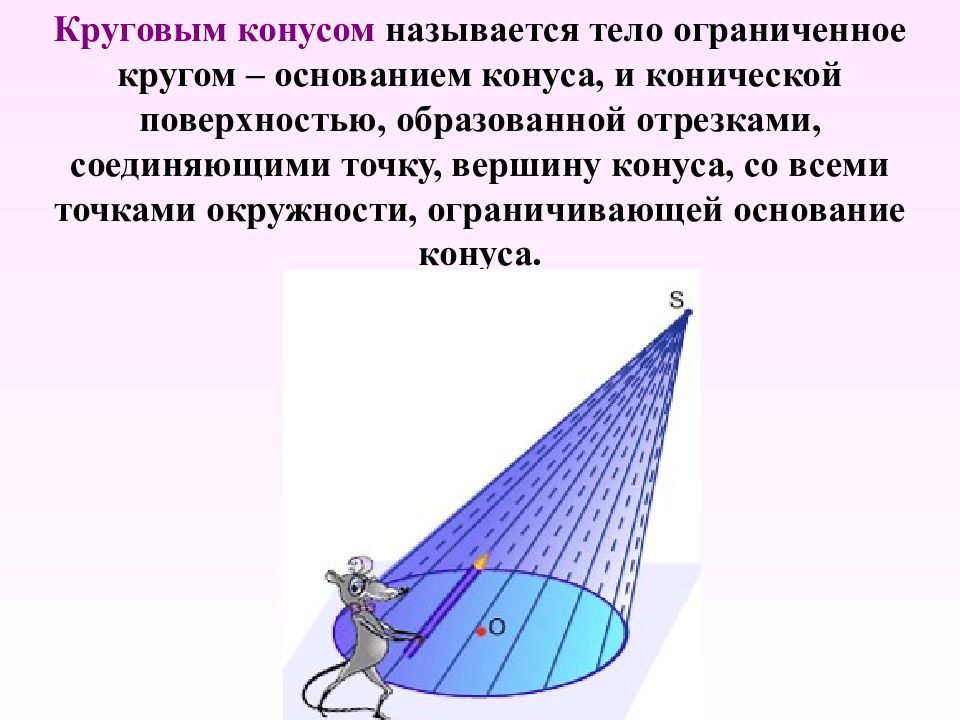 Круговым конусом называется тело ограниченное кругом – основанием конуса, и конической поверхностью, образованной отрезками, соединяющими точку, вершину конуса, со всеми точками окружности, ограничивающей основание конуса.

S

O